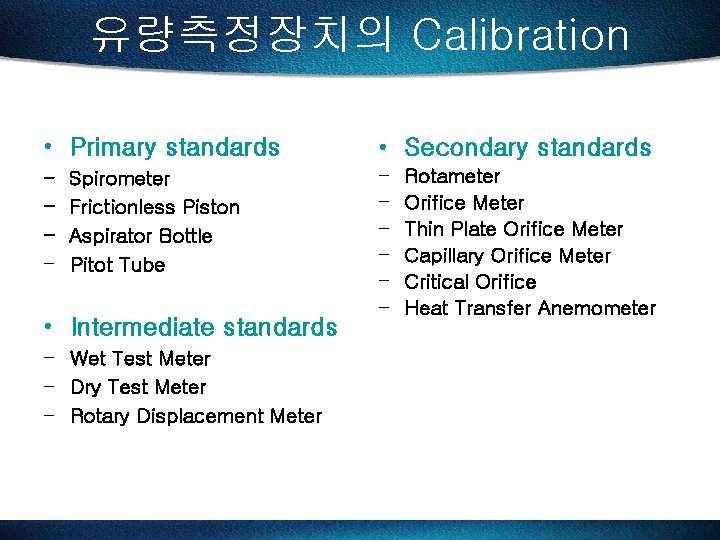 유량측정장치의 Calibration

• Primary standards
– Spirometer
– Frictionless Piston
– Aspirator Bottle
– Pitot Tube

• Intermediate standards
– Wet Test Meter
– Dry Test Meter
– Rotary Displacement Meter

• Secondary standards
– Rotameter
– Orifice Meter
– Thin Plate Orifice Meter
– Capillary Orifice Meter
– Critical Orifice
– Heat Transfer Anemometer